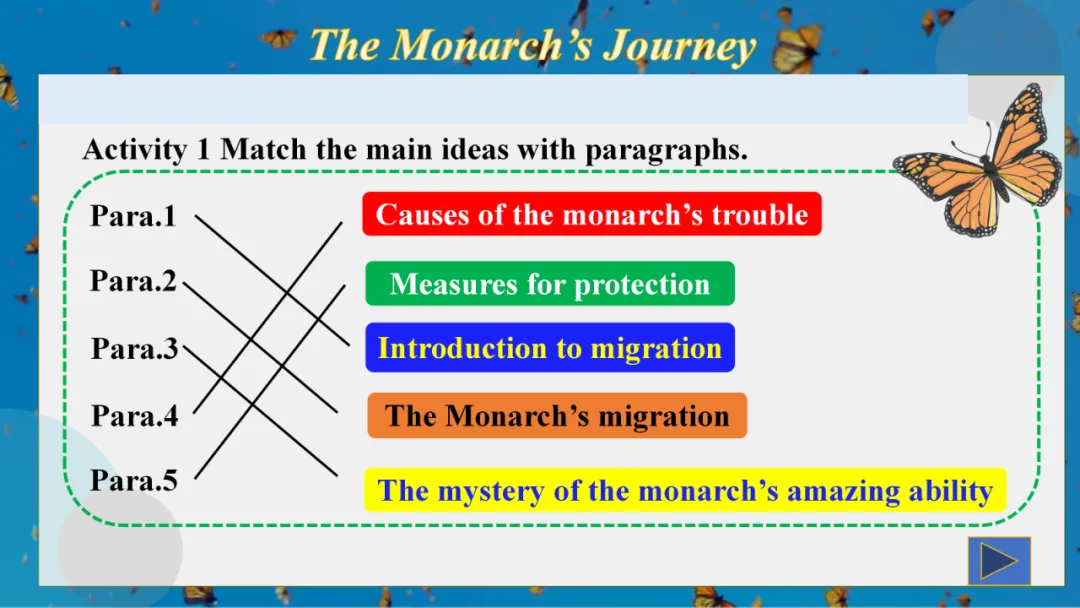 The Monarch's Journey

Activity 1 Match the main ideas with paragraphs.

Para.1
Para.2
Para.3
Para.4
Para.5

Causes of the monarch's trouble
Measures for protection
Introduction to migration
The Monarch's migration
The mystery of the monarch's amazing ability